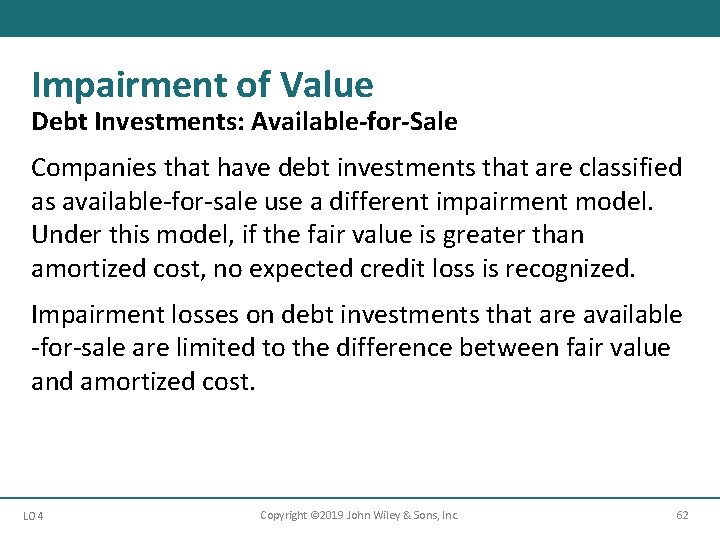 Impairment of Value
Debt Investments: Available-for-Sale

Companies that have debt investments that are classified as available-for-sale use a different impairment model. Under this model, if the fair value is greater than amortized cost, no expected credit loss is recognized.

Impairment losses on debt investments that are available -for-sale are limited to the difference between fair value and amortized cost.

LO 4
Copyright ©2019 John Wiley & Sons, Inc.
62